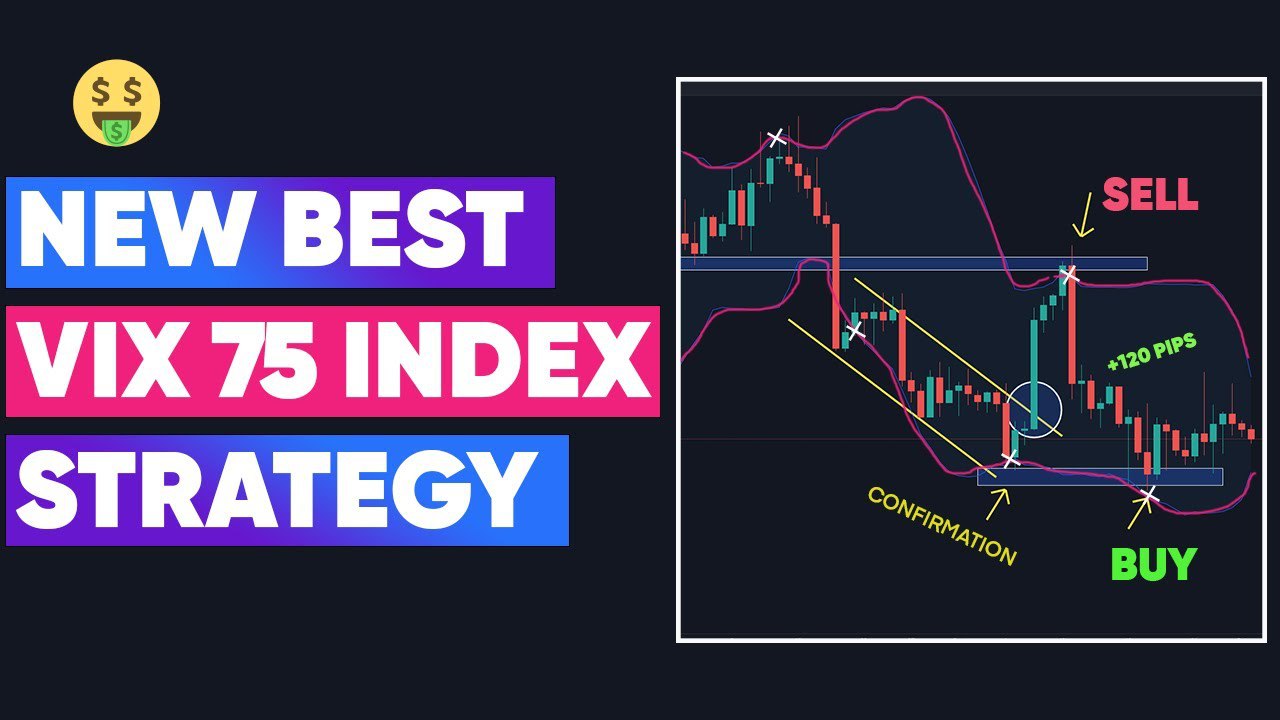 NEW BEST
VIX 75 INDEX
STRATEGY

SELL
+120 PIPS
CONFIRMATION
BUY